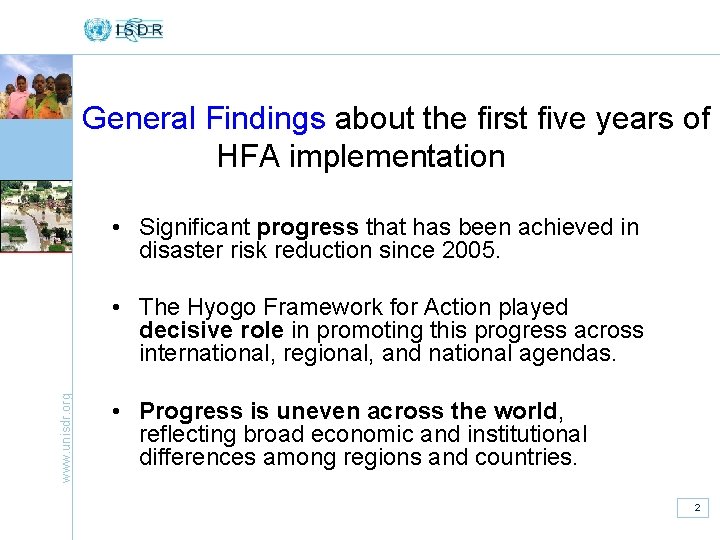 ISDR

General Findings about the first five years of HFA implementation

• Significant progress that has been achieved in disaster risk reduction since 2005.

• The Hyogo Framework for Action played decisive role in promoting this progress across international, regional, and national agendas.

• Progress is uneven across the world, reflecting broad economic and institutional differences among regions and countries.

www.unisdr.org

2